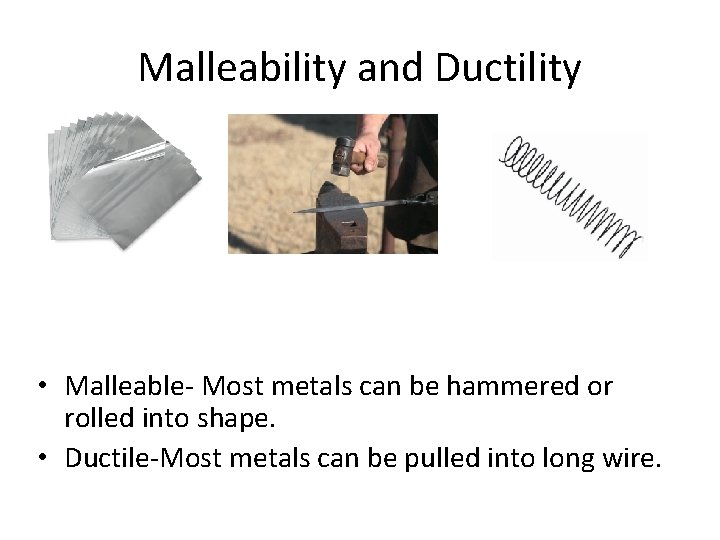 Malleability and Ductility

• Malleable- Most metals can be hammered or rolled into shape.
• Ductile-Most metals can be pulled into long wire.